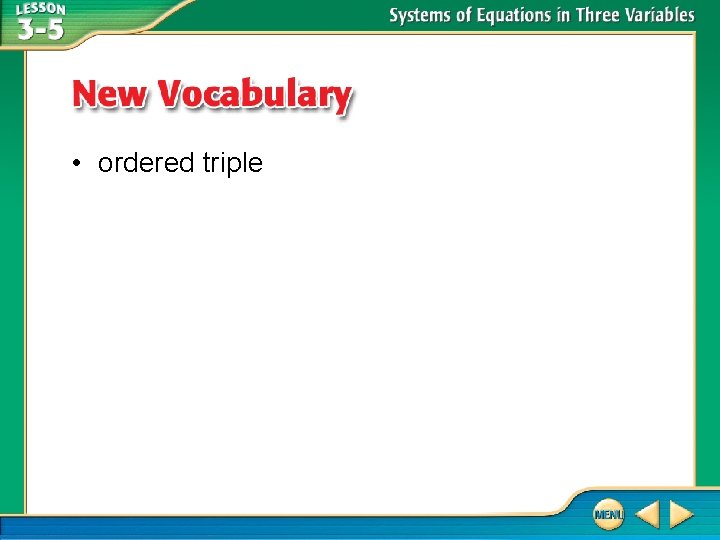 LESSON 3-5

Systems of Equations in Three Variables

New Vocabulary

• ordered triple

MENU